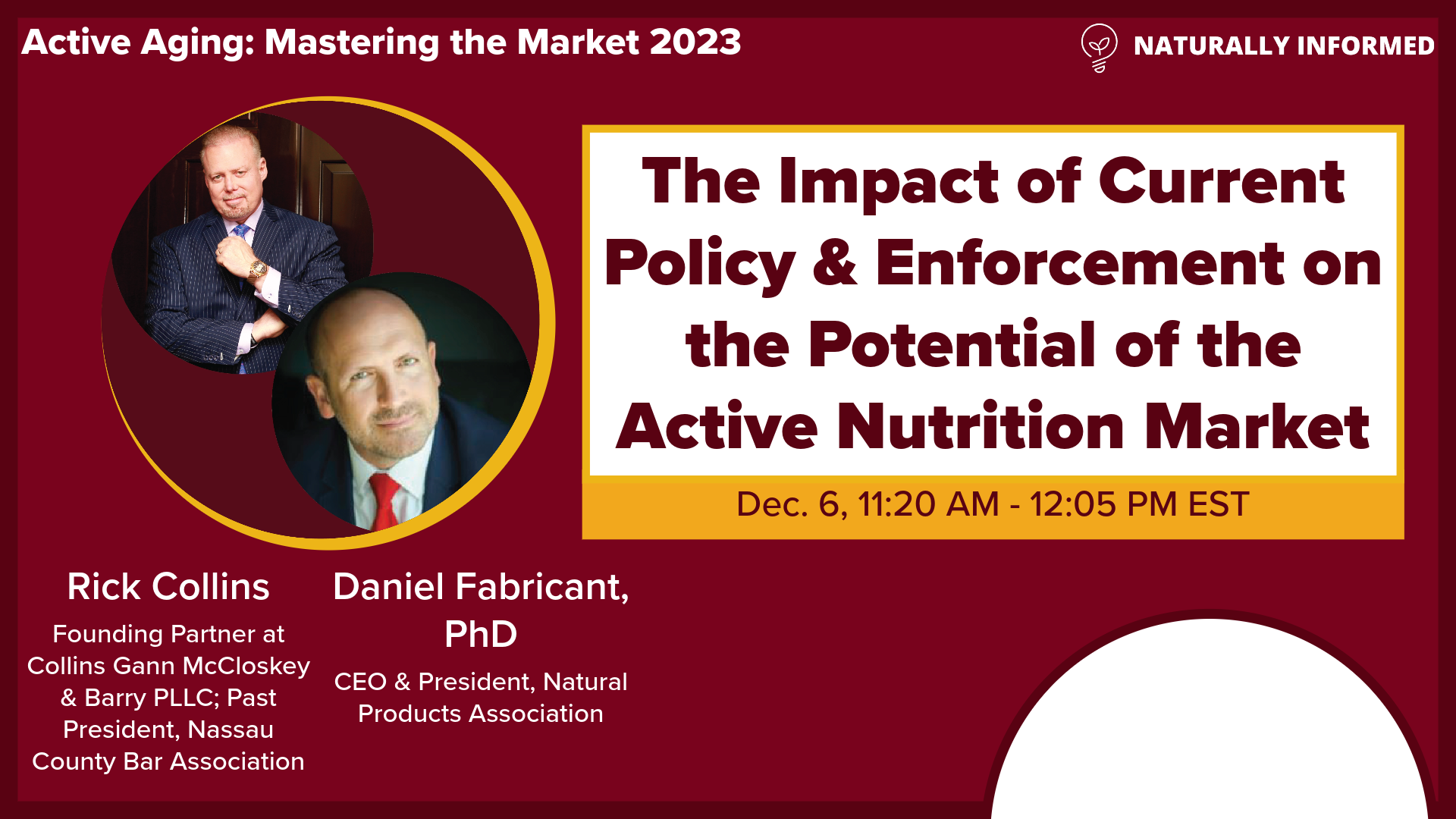 Active Aging: Mastering the Market 2023

NATURALLY INFORMED

The Impact of Current Policy & Enforcement on the Potential of the Active Nutrition Market

Dec. 6, 11:20 AM - 12:05 PM EST

Rick Collins

Founding Partner at Collins Gann McCloskey & Barry PLLC; Past President, Nassau County Bar Association

Daniel Fabricant, PhD

CEO & President, Natural Products Association